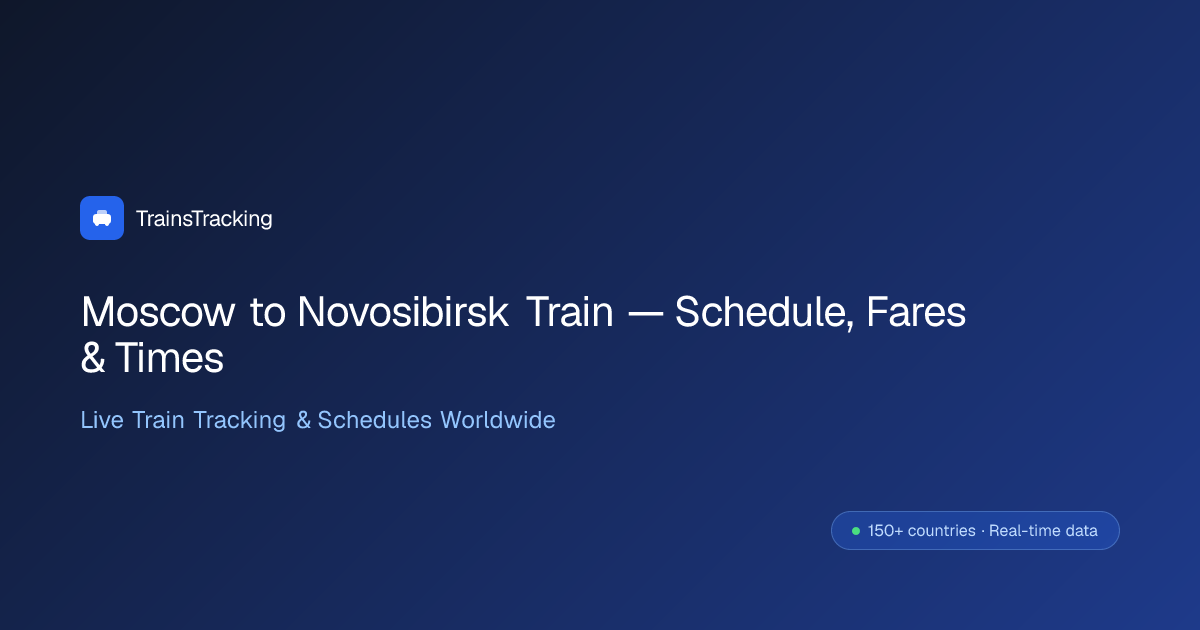 TrainsTracking

Moscow to Novosibirsk Train — Schedule, Fares & Times

Live Train Tracking & Schedules Worldwide

150+ countries · Real-time data